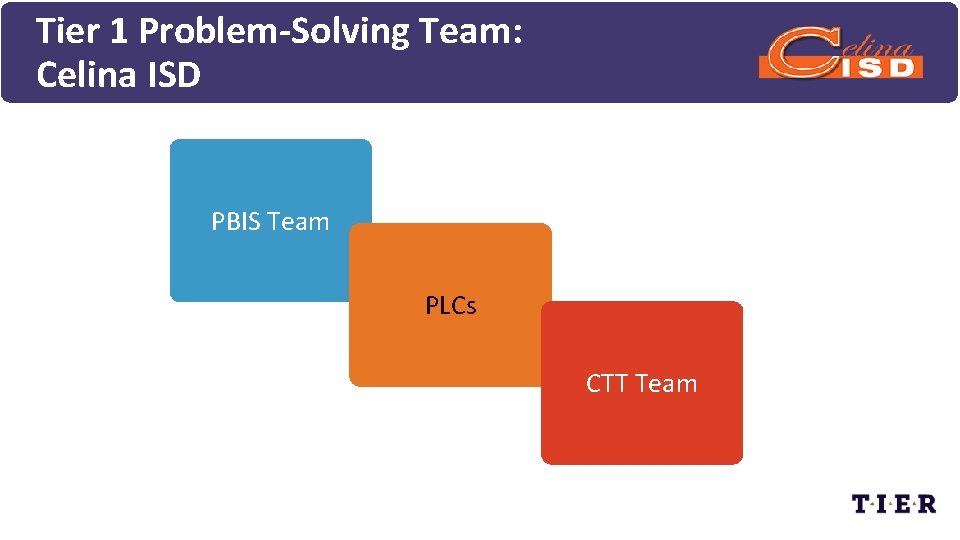 Tier 1 Problem-Solving Team: Celina ISD

Celina ISD

PBIS Team

PLCs

CTT Team

T·I·E·R